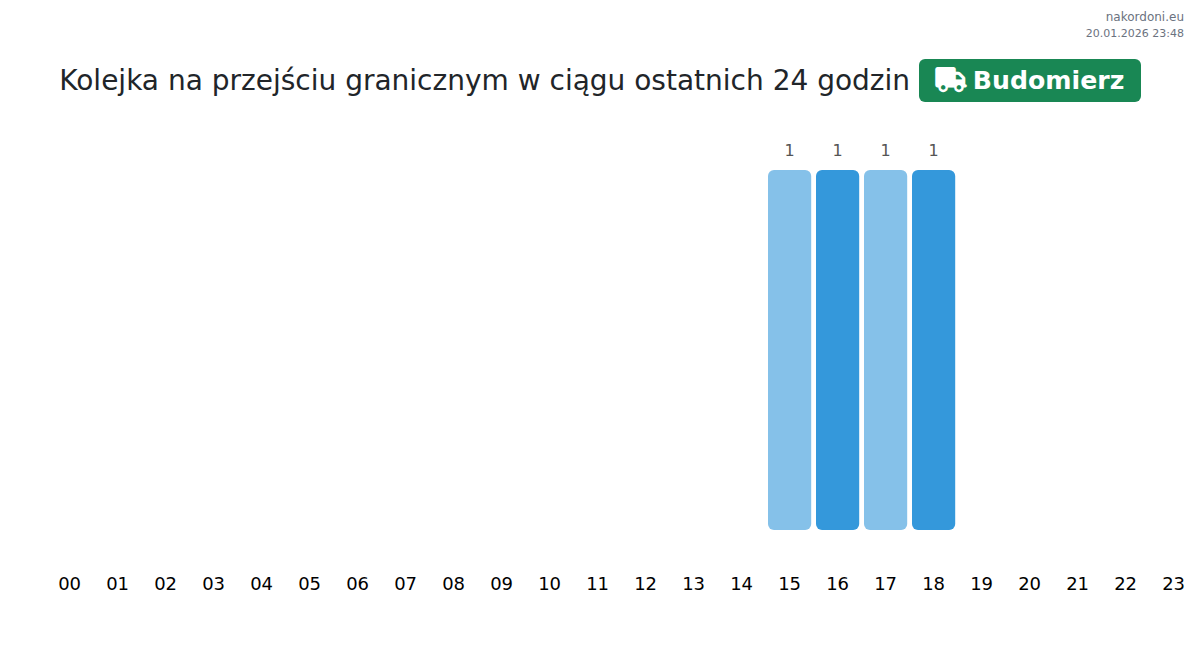 nakordoni.eu
20.01.2026 23:48

Kolejka na przejściu granicznym w ciągu ostatnich 24 godzin Budomierz

1 1 1 1

00 01 02 03 04 05 06 07 08 09 10 11 12 13 14 15 16 17 18 19 20 21 22 23